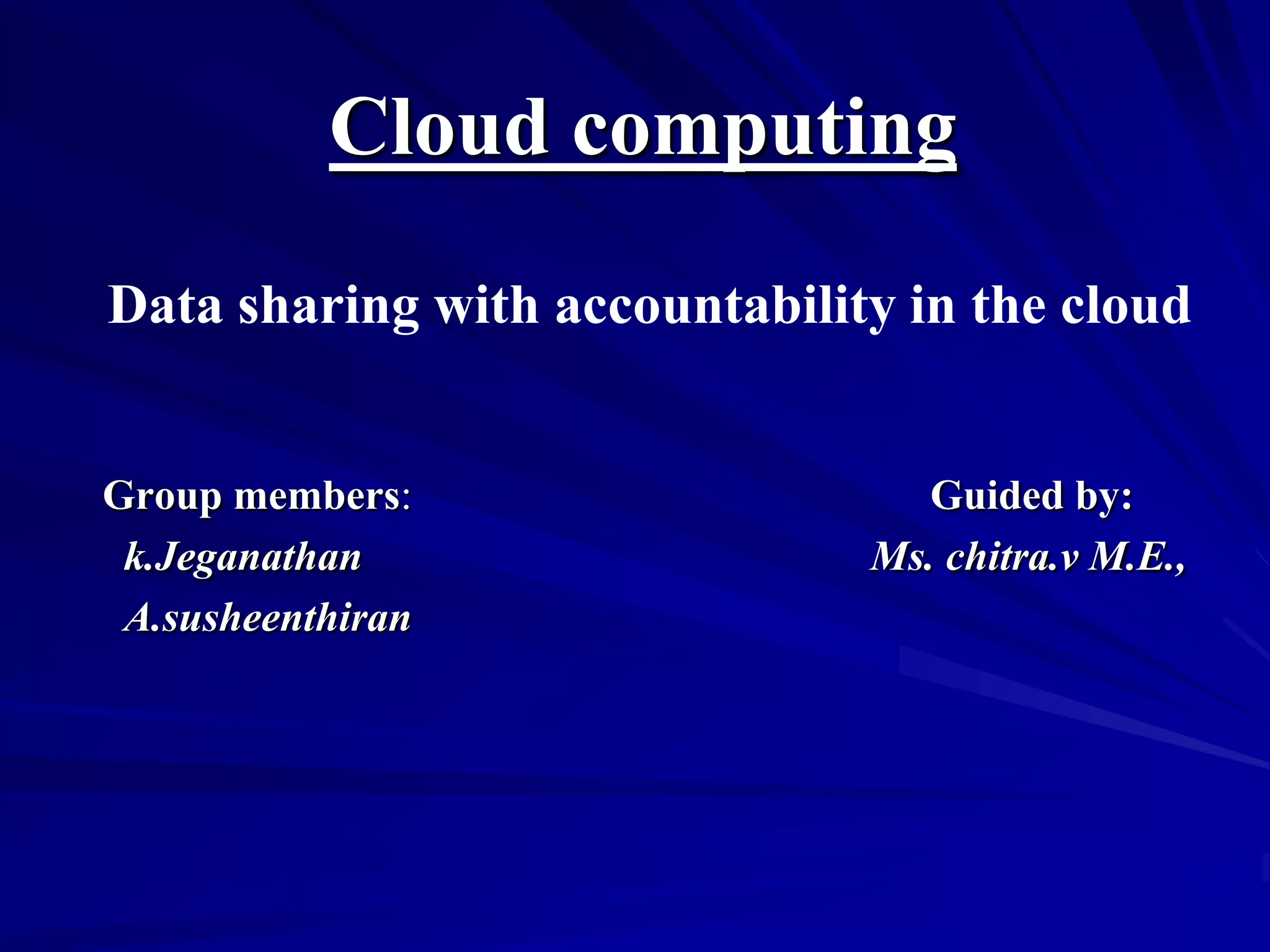 Cloud computing

Data sharing with accountability in the cloud

Group members:
k.Jeganathan
A.susheenthiran

Guided by:
Ms. chitra.v M.E.,